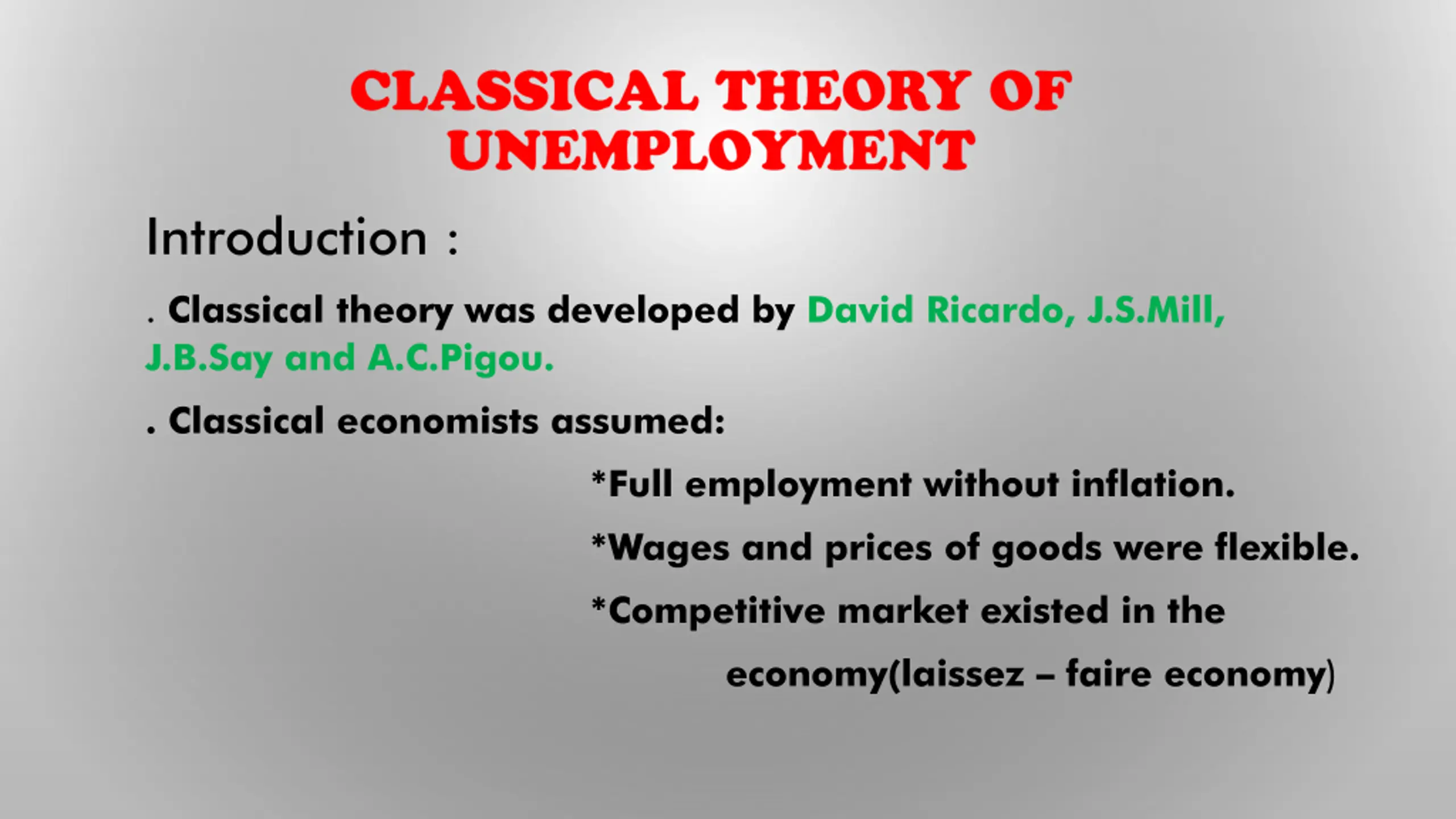 CLASSICAL THEORY OF UNEMPLOYMENT

Introduction :

. Classical theory was developed by David Ricardo, J.S.Mill, J.B.Say and A.C.Pigou.

. Classical economists assumed:

*Full employment without inflation.

*Wages and prices of goods were flexible.

*Competitive market existed in the economy(laissez – faire economy)